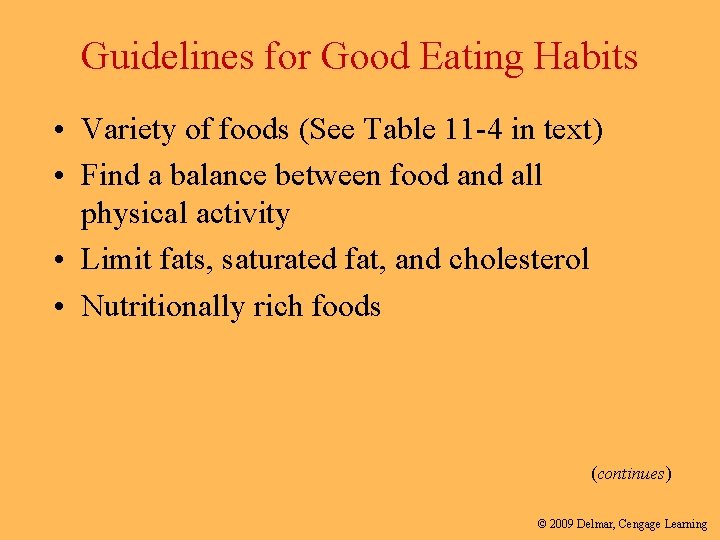 Guidelines for Good Eating Habits

• Variety of foods (See Table 11-4 in text)
• Find a balance between food and all physical activity
• Limit fats, saturated fat, and cholesterol
• Nutritionally rich foods

(continues)

© 2009 Delmar, Cengage Learning